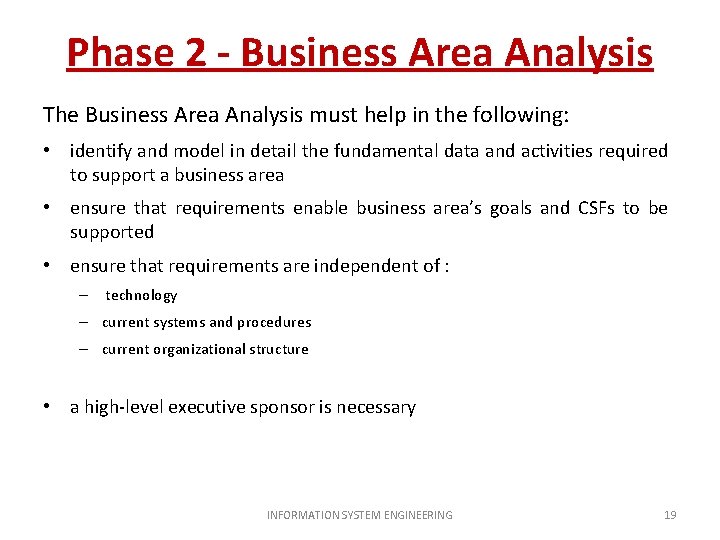 Phase 2 - Business Area Analysis

The Business Area Analysis must help in the following:

• identify and model in detail the fundamental data and activities required to support a business area

• ensure that requirements enable business area's goals and CSFs to be supported

• ensure that requirements are independent of :
– technology
– current systems and procedures
– current organizational structure

• a high-level executive sponsor is necessary

INFORMATION SYSTEM ENGINEERING

19